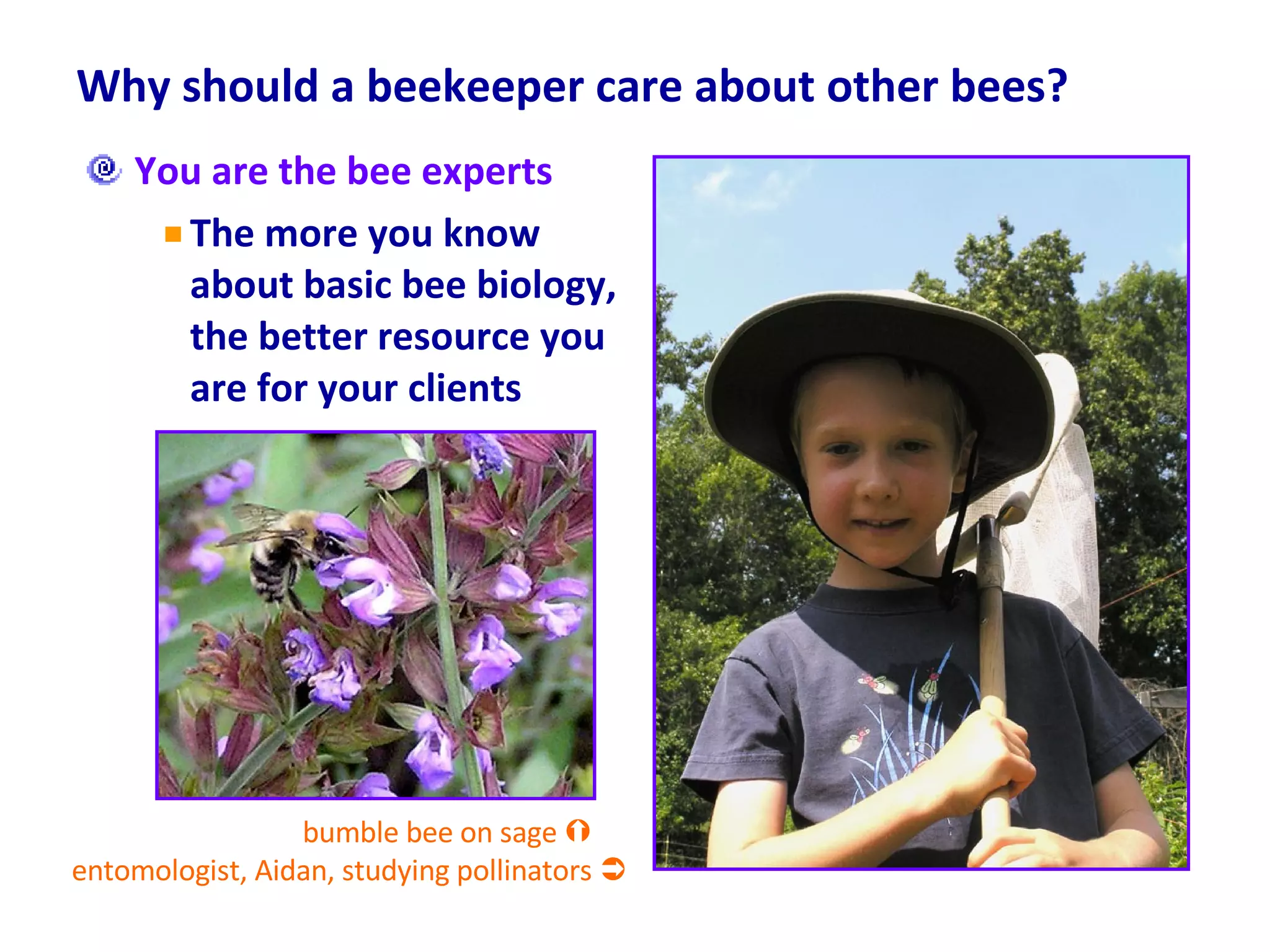 Why should a beekeeper care about other bees?

You are the bee experts

The more you know about basic bee biology, the better resource you are for your clients

bumble bee on sage ⇧
entomologist, Aidan, studying pollinators ➲